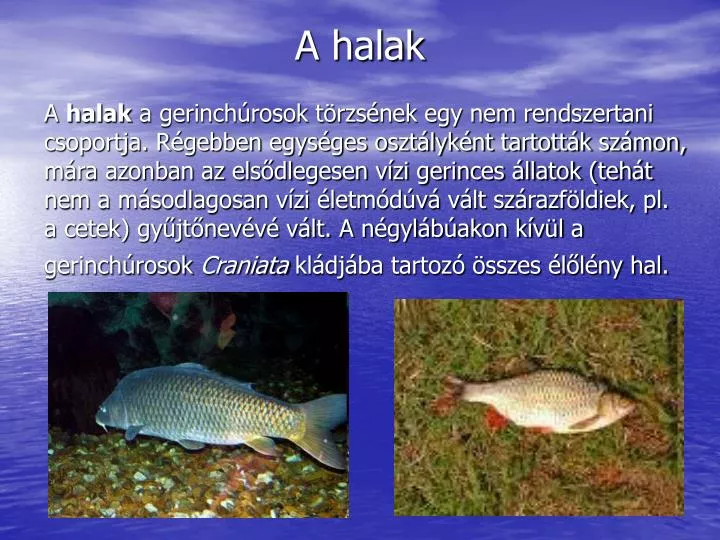 A halak

A halak a gerinchúrosok törzsének egy nem rendszertani csoportja. Régebben egységes osztályként tartották számon, mára azonban az elsődlegesen vízi gerinces állatok (tehát nem a másodlagosan vízi életmódúvá vált szárazföldiek, pl. a cetek) gyűjtőnevévé vált. A négylábúakon kívül a gerinchúrosok Craniata kládjába tartozó összes élőlény hal.